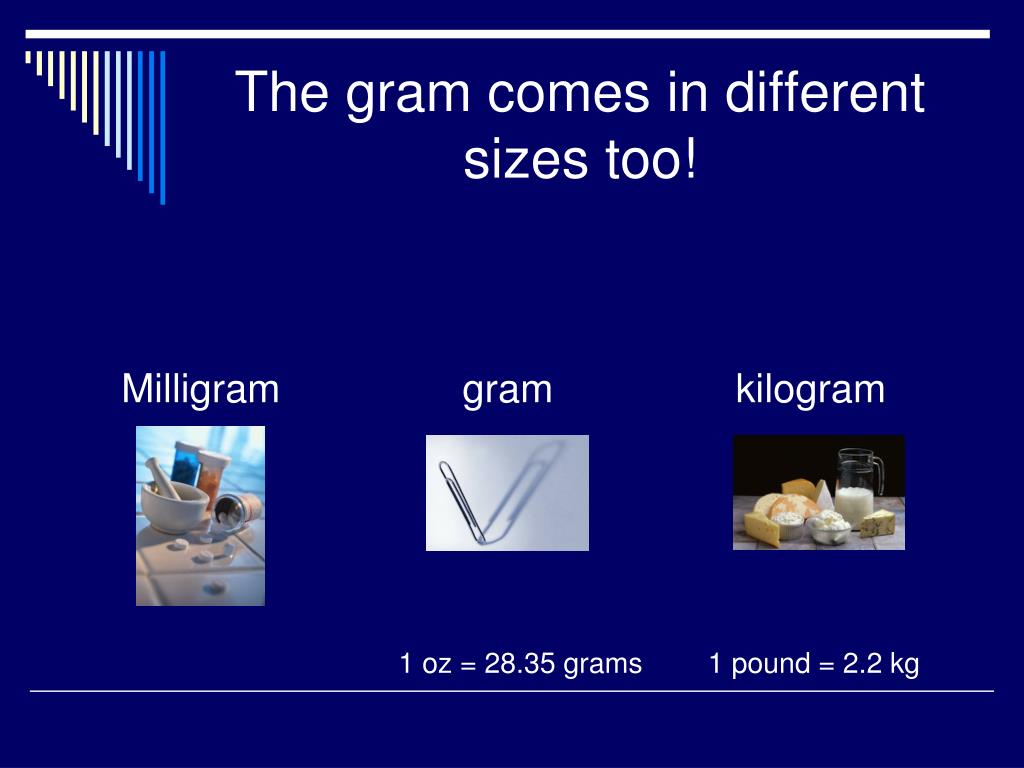 The gram comes in different sizes too!

Milligram

gram

kilogram

1 oz = 28.35 grams

1 pound = 2.2 kg